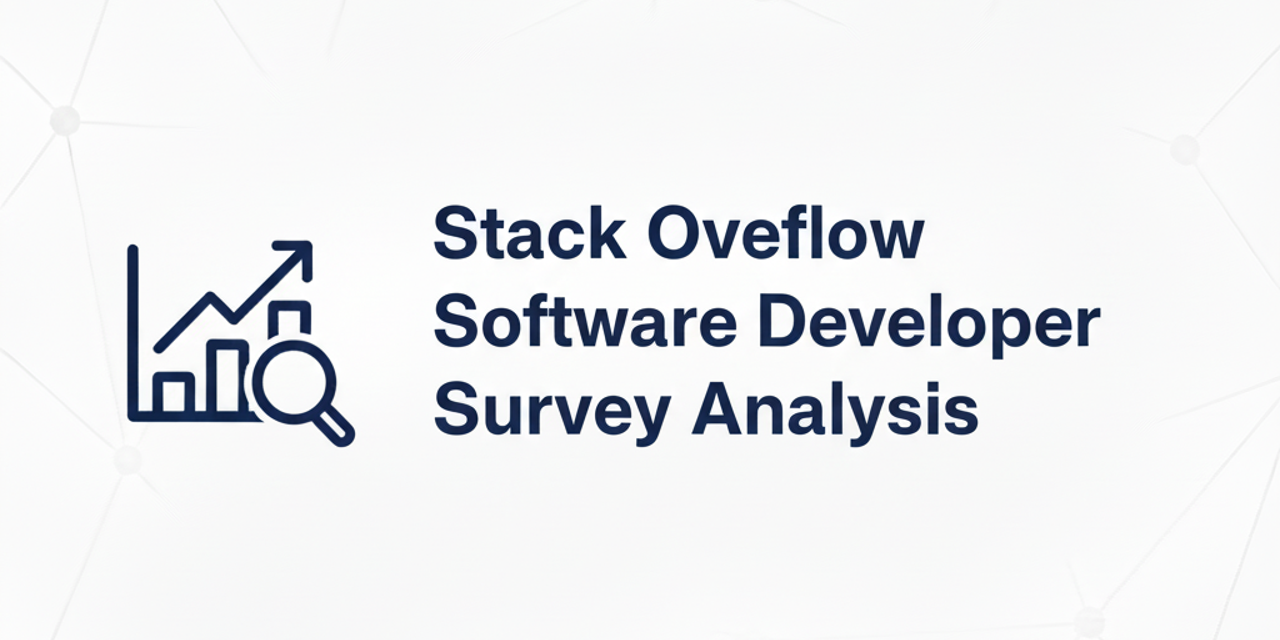 Stack Oveflow Software Developer Survey Analysis